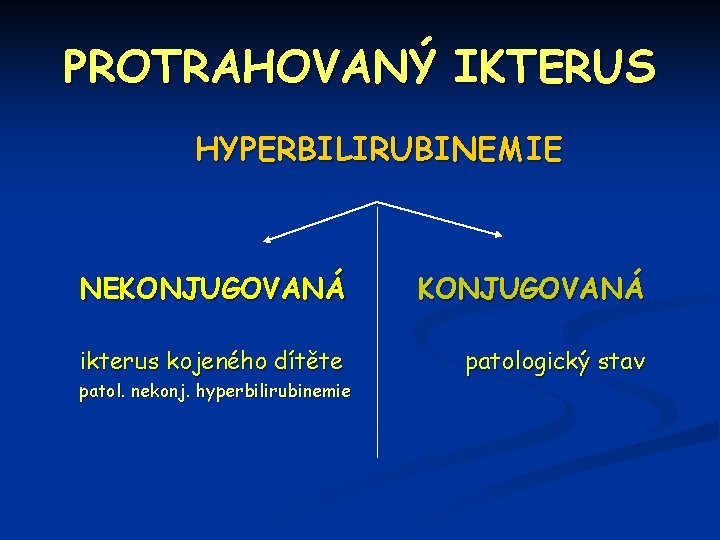 PROTRAHOVANÝ IKTERUS

HYPERBILIRUBINEMIE

NEKONJUGOVANÁ

ikterus kojeného dítěte

patol. nekonj. hyperbilirubinemie

KONJUGOVANÁ

patologický stav